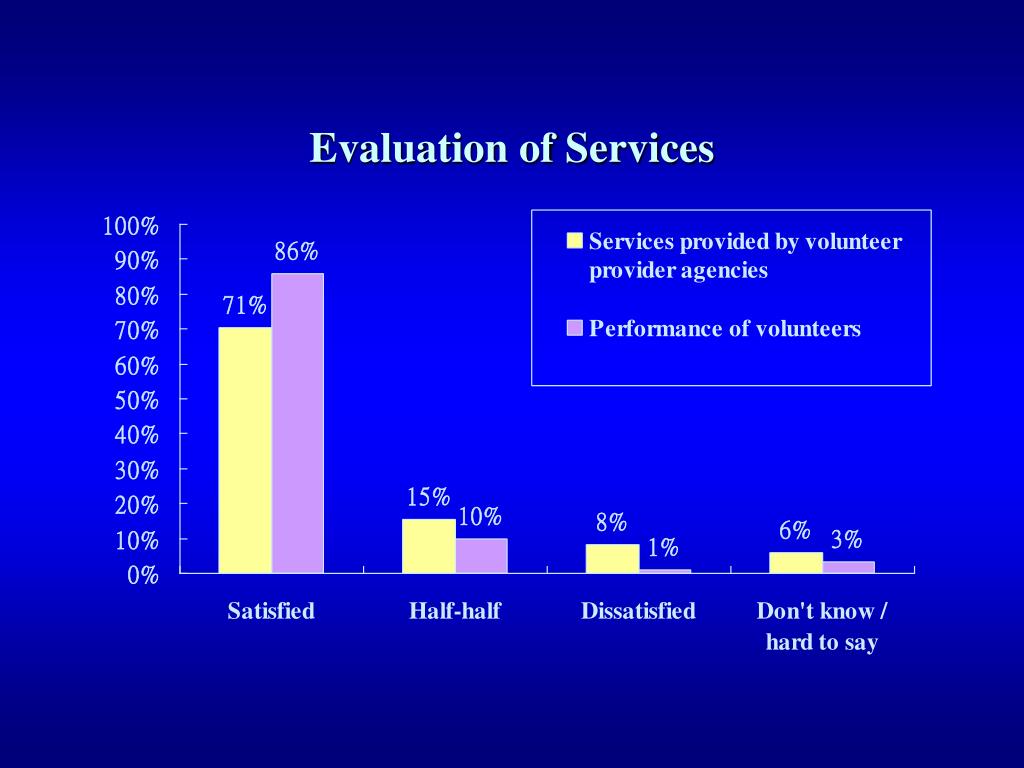 Evaluation of Services

100%
90%
80%
70%
60%
50%
40%
30%
20%
10%
0%

Services provided by volunteer provider agencies

Performance of volunteers

71%
86%
15%
10%
8%
1%
6%
3%

Satisfied
Half-half
Dissatisfied
Don't know / hard to say